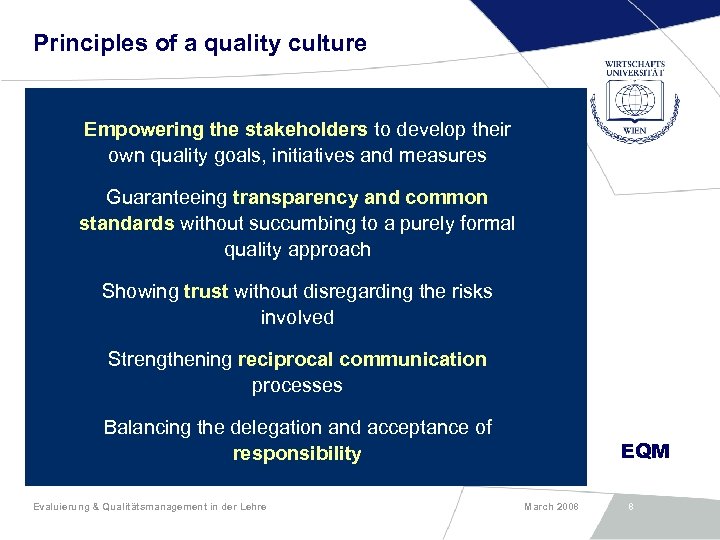 Principles of a quality culture

WIRTSCHAFTS UNIVERSITÄT

WIEN

Empowering the stakeholders to develop their own quality goals, initiatives and measures

Guaranteeing transparency and common standards without succumbing to a purely formal quality approach

Showing trust without disregarding the risks involved

Strengthening reciprocal communication processes

Balancing the delegation and acceptance of responsibility

EQM

Evaluierung & Qualitätsmanagement in der Lehre

March 2008

8